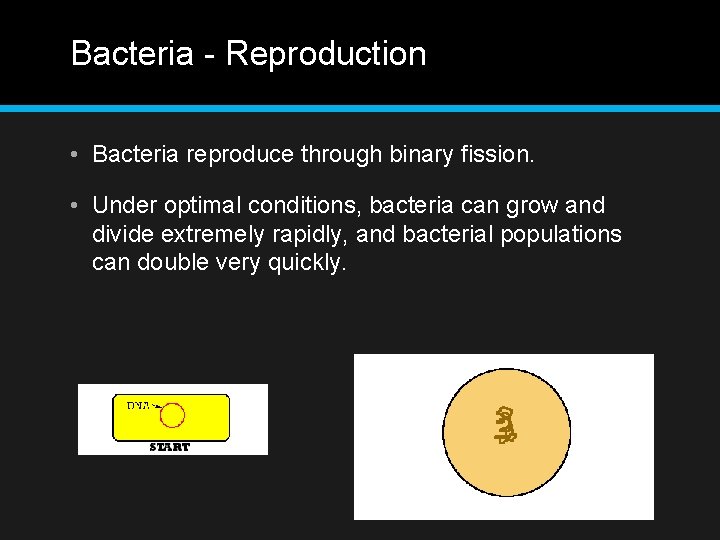 Bacteria - Reproduction

• Bacteria reproduce through binary fission.

• Under optimal conditions, bacteria can grow and divide extremely rapidly, and bacterial populations can double very quickly.

DNA

START